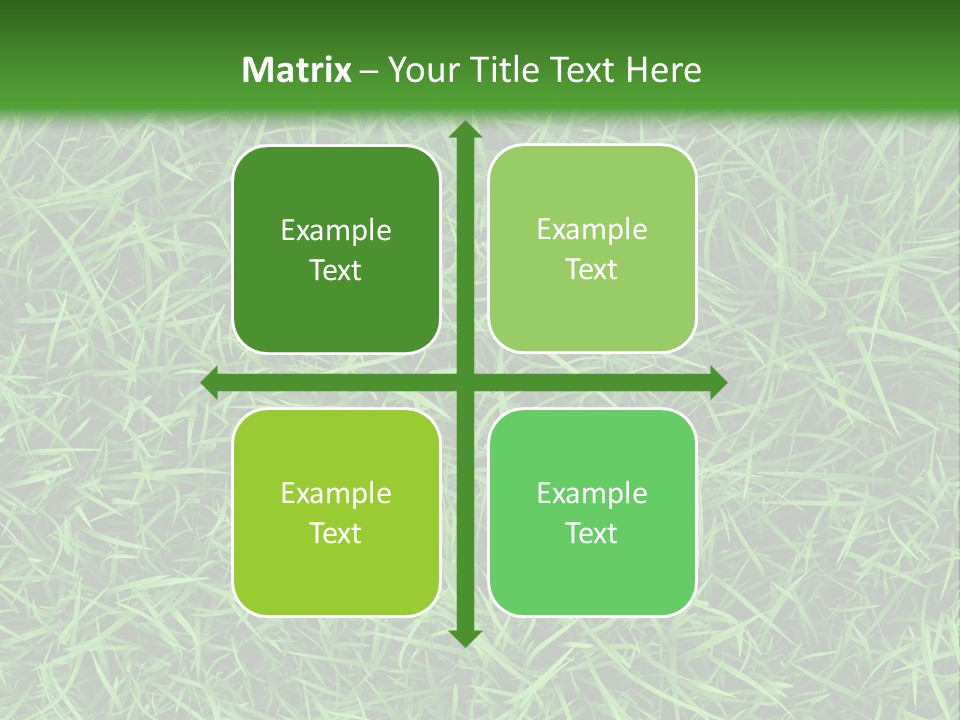 Matrix – Your Title Text Here

Example Text

Example Text

Example Text

Example Text